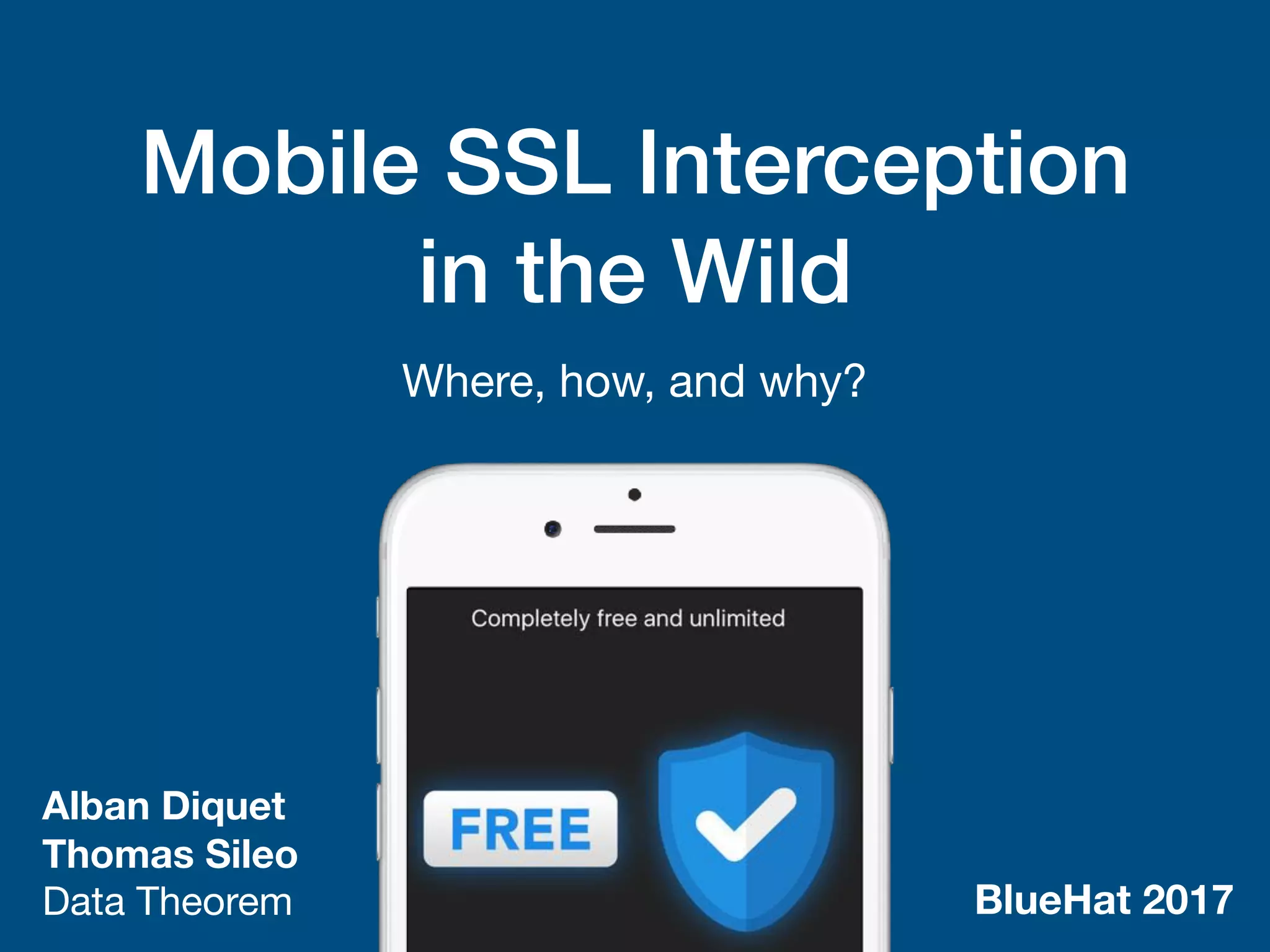 Mobile SSL Interception in the Wild

Where, how, and why?

Completely free and unlimited

FREE

Alban Diquet
Thomas Sileo
Data Theorem

BlueHat 2017